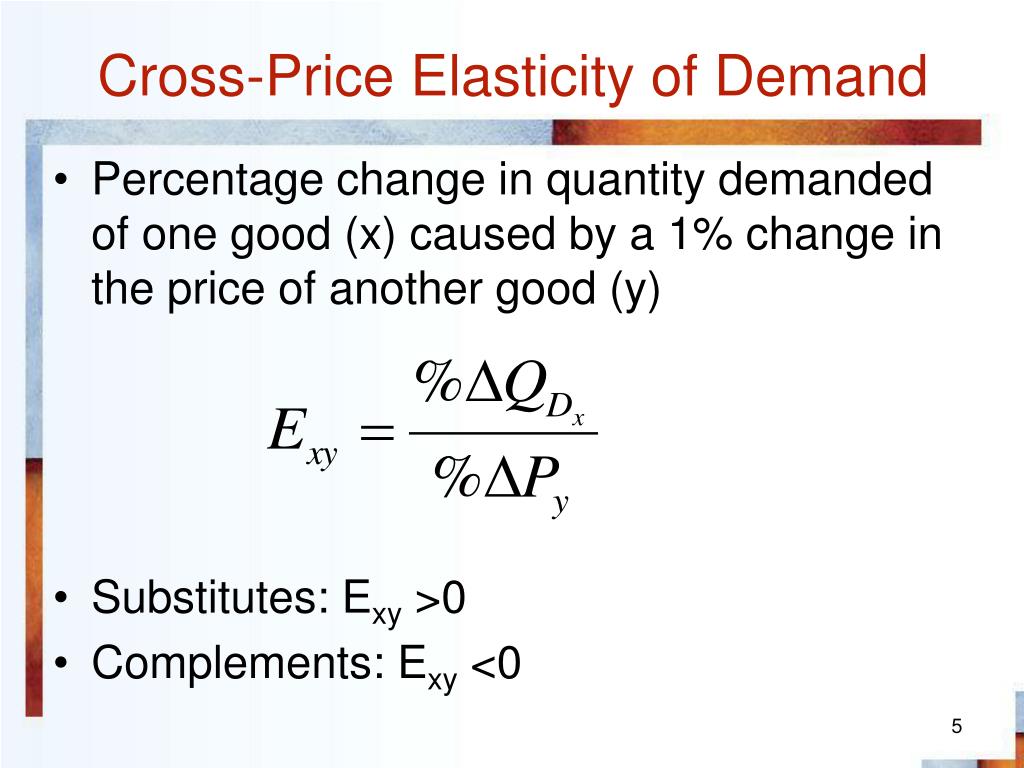 Cross-Price Elasticity of Demand

• Percentage change in quantity demanded of one good (x) caused by a 1% change in the price of another good (y)

$E_{xy} = \frac{\%\Delta Q_{D_x}}{\%\Delta P_y}$

• Substitutes: $E_{xy} > 0$
• Complements: $E_{xy} < 0$

5